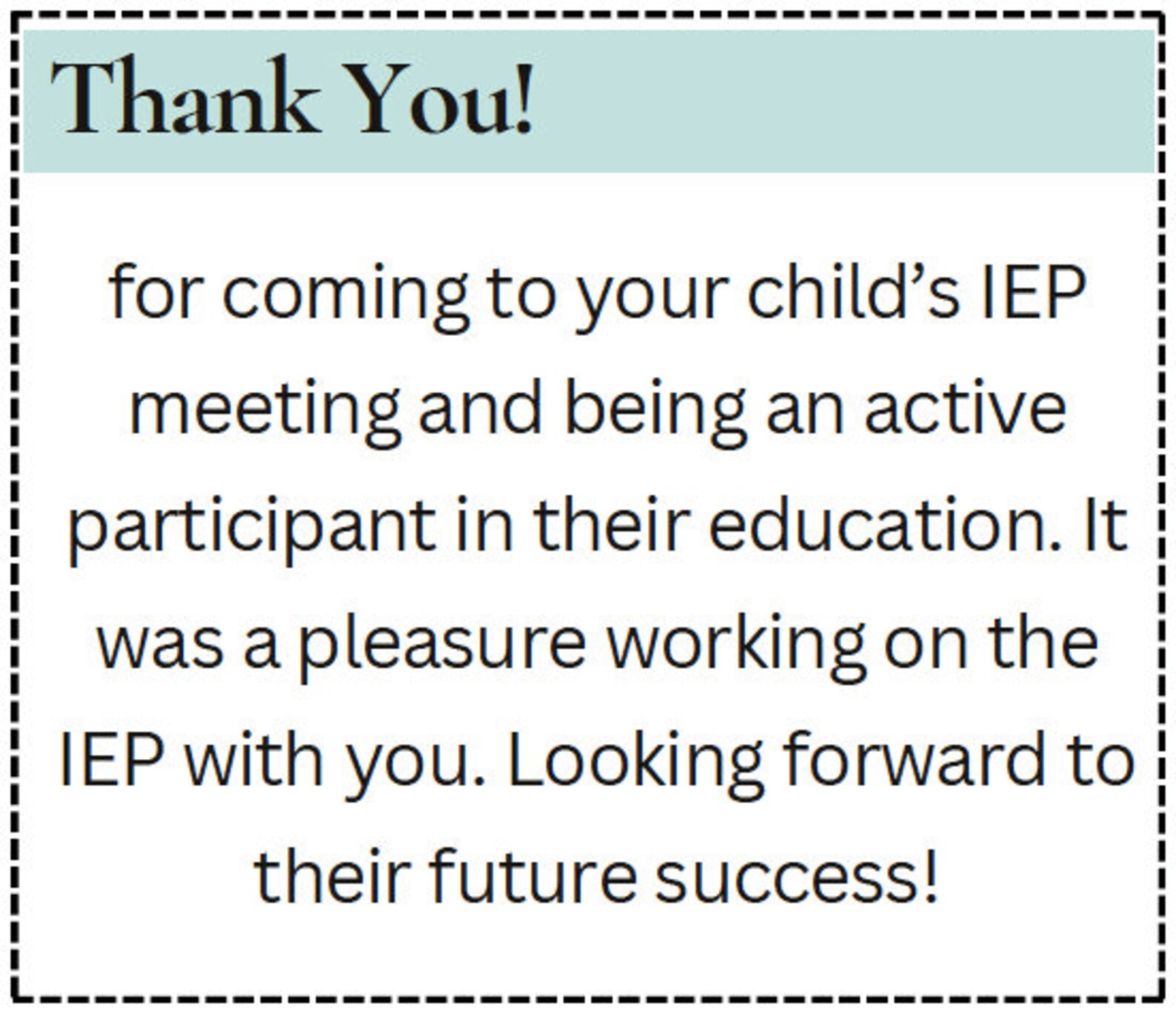 Thank You!

for coming to your child’s IEP meeting and being an active participant in their education. It was a pleasure working on the IEP with you. Looking forward to their future success!